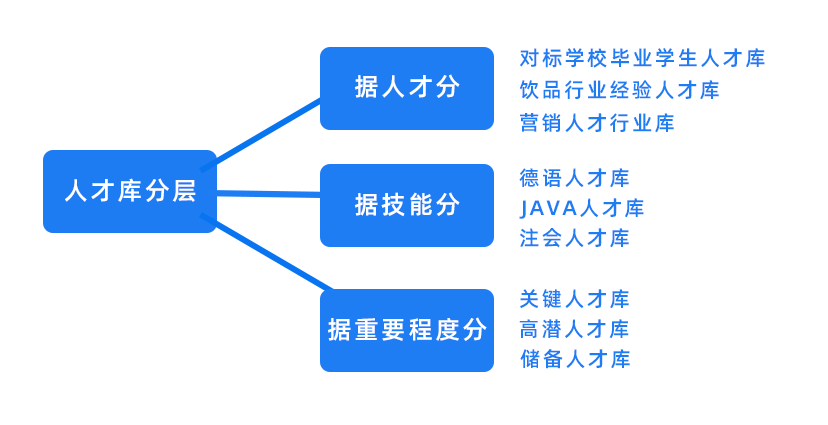 人才库分层

据人才分

对标学校毕业学生人才库
饮品行业经验人才库
营销人才行业库

据技能分

德语人才库
JAVA人才库
注会人才库

据重要程度分

关键人才库
高潜人才库
储备人才库